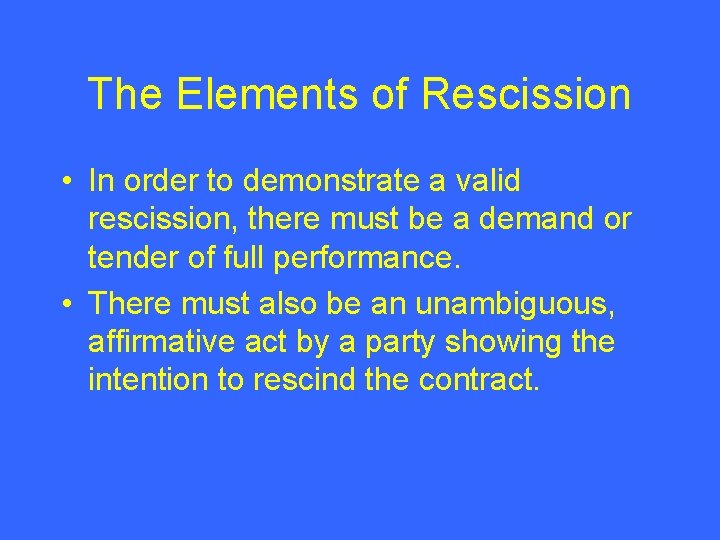 The Elements of Rescission

• In order to demonstrate a valid rescission, there must be a demand or tender of full performance.

• There must also be an unambiguous, affirmative act by a party showing the intention to rescind the contract.